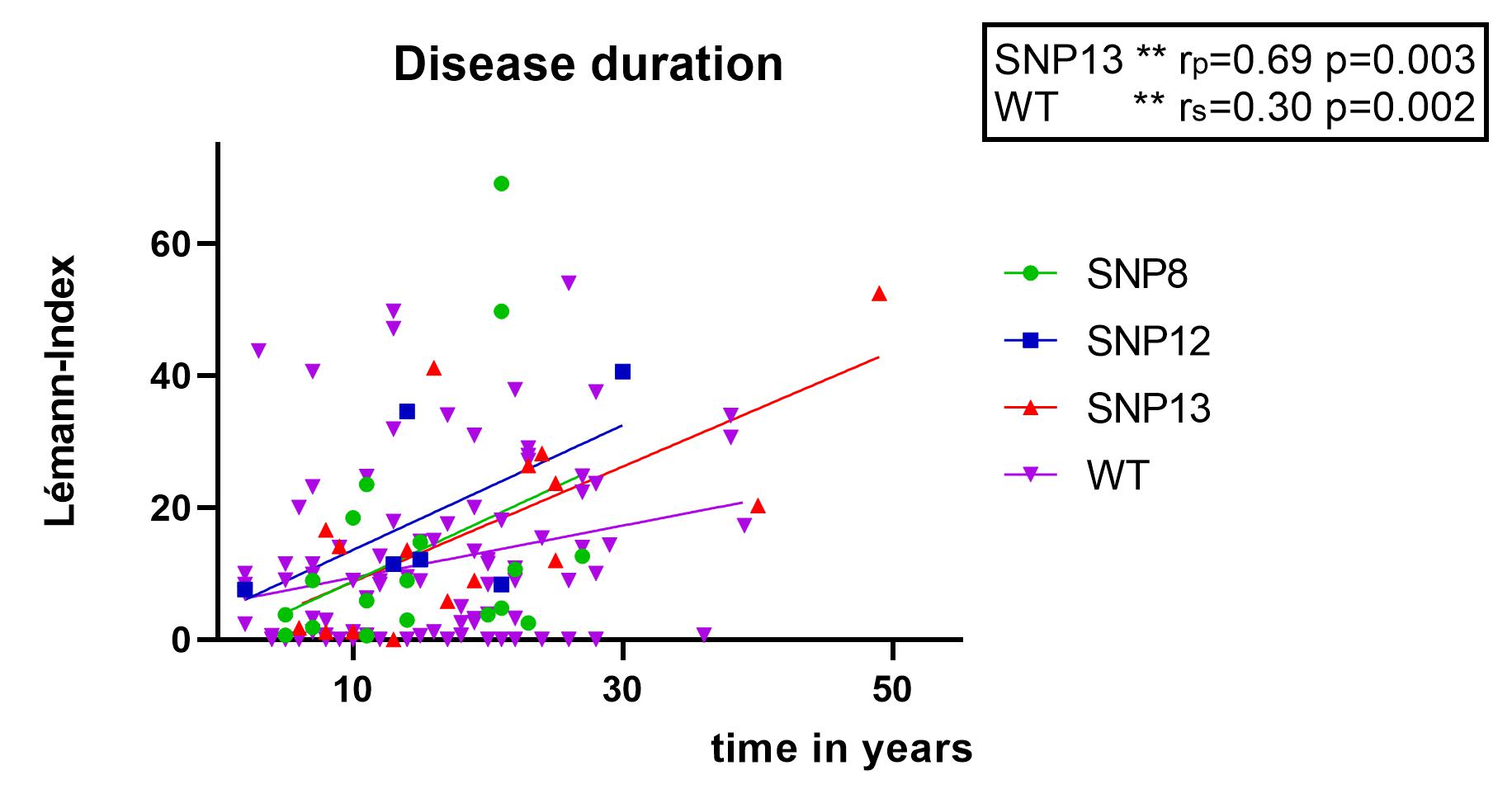 Disease duration

SNP13 ** $r_p$=0.69 p=0.003
WT ** $r_s$=0.30 p=0.002

Lémann-Index

60
40
20
0

10
30
50

time in years

SNP8
SNP12
SNP13
WT